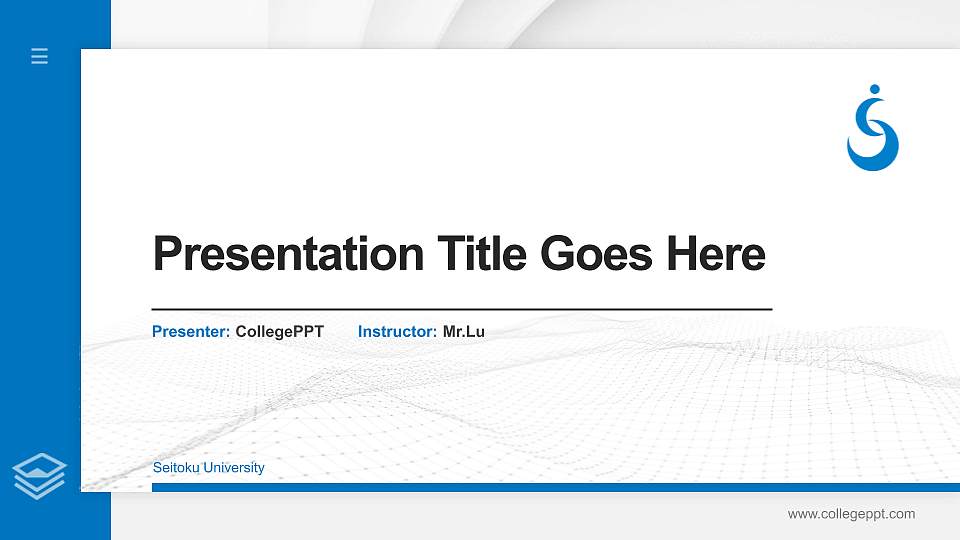 Presentation Title Goes Here

Presenter: CollegePPT Instructor: Mr.Lu

Seitoku University

www.collegeppt.com